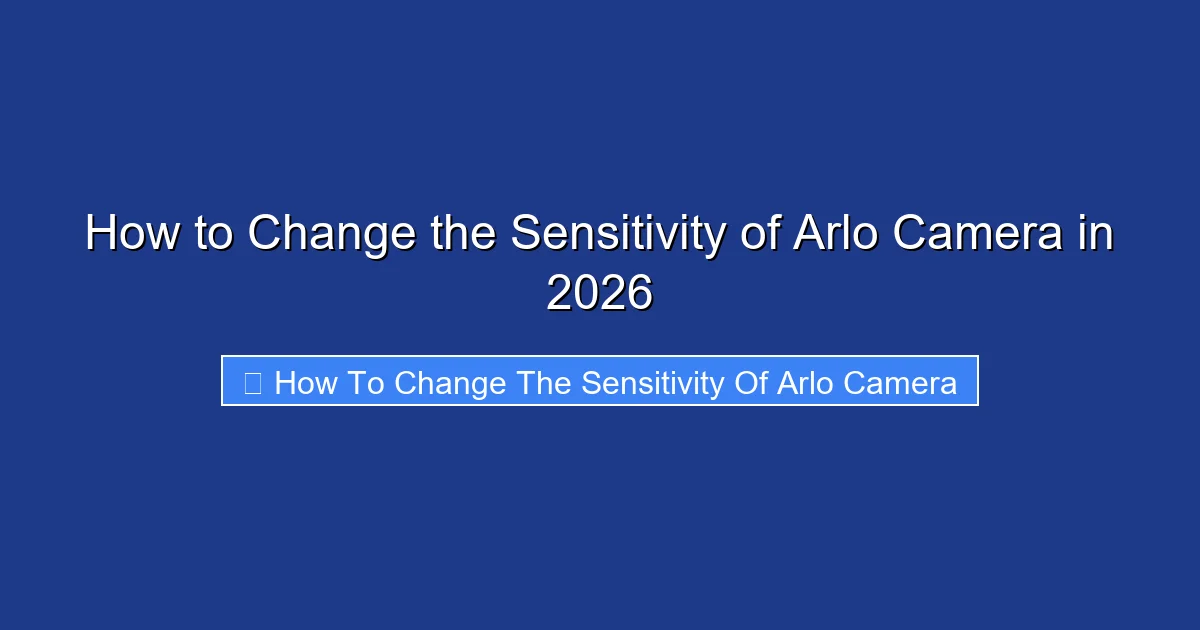 How to Change the Sensitivity of Arlo Camera in 2026

How To Change The Sensitivity Of Arlo Camera